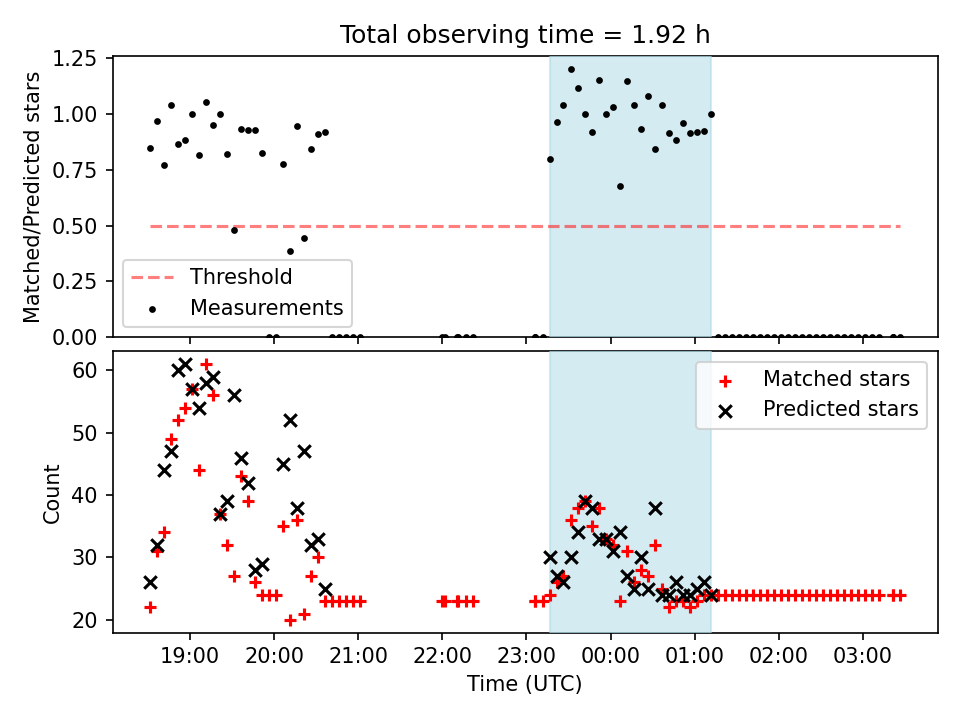 Total observing time = 1.92 h

Matched/Predicted stars

1.25
1.00
0.75
0.50
0.25
0.00

Threshold
Measurements

Count

60
50
40
30
20

Matched stars
Predicted stars

19:00
20:00
21:00
22:00
23:00
00:00
01:00
02:00
03:00

Time (UTC)